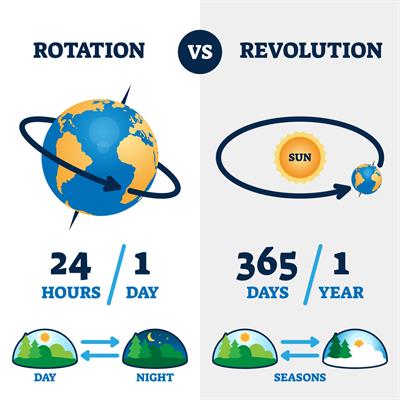 ROTATION

VS

REVOLUTION

SUN

24 HOURS / 1 DAY

365 DAYS / 1 YEAR

DAY

NIGHT

SEASONS